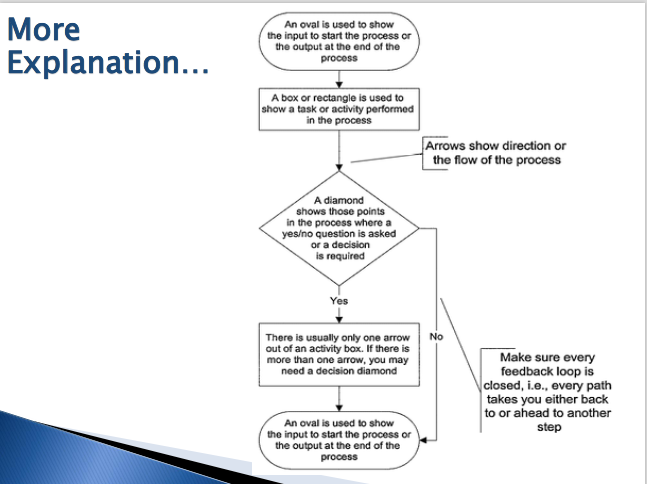 More Explanation…

An oval is used to show the input to start the process or the output at the end of the process

A box or rectangle is used to show a task or activity performed in the process

Arrows show direction or the flow of the process

A diamond shows those points in the process where a yes/no question is asked or a decision is required

Yes

No

There is usually only one arrow out of an activity box. If there is more than one arrow, you may need a decision diamond

Make sure every feedback loop is closed, i.e., every path takes you either back to or ahead to another step

An oval is used to show the input to start the process or the output at the end of the process